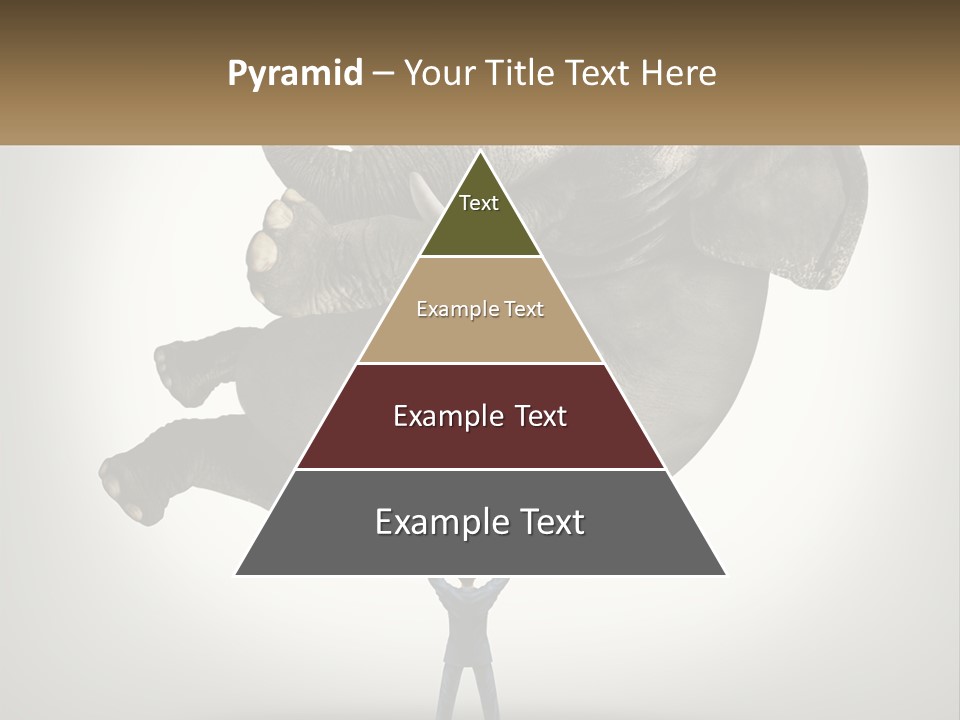 Pyramid – Your Title Text Here

Text

Example Text

Example Text

Example Text